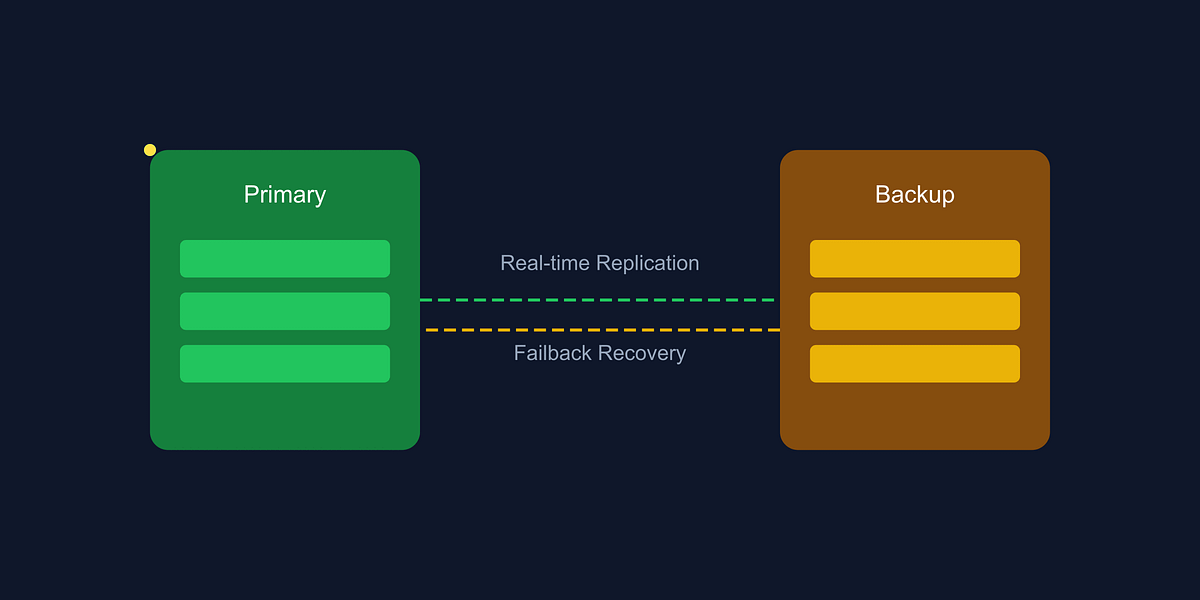 Primary

Real-time Replication

Failback Recovery

Backup